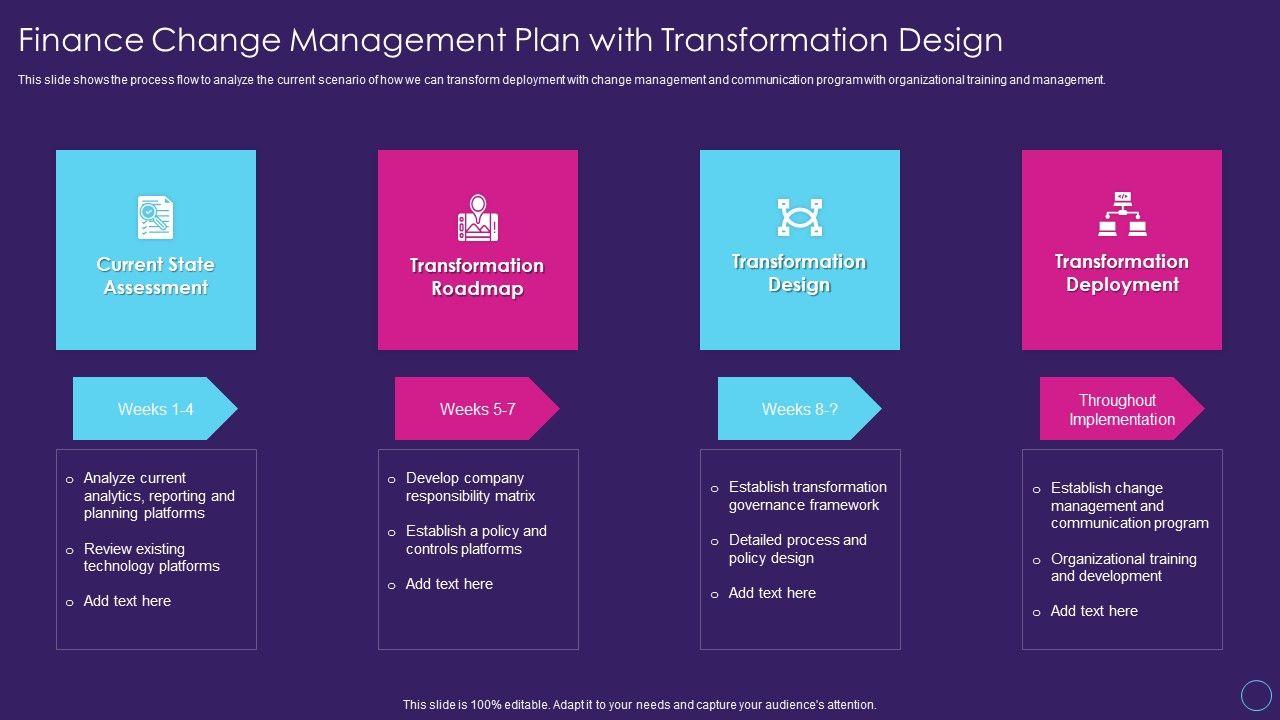 Finance Change Management Plan with Transformation Design

This slide shows the process flow to analyze the current scenario of how we can transform deployment with change management and communication program with organizational training and management.

Current State Assessment

Weeks 1-4

o Analyze current analytics, reporting and planning platforms

o Review existing technology platforms

o Add text here

Transformation Roadmap

Weeks 5-7

o Develop company responsibility matrix

o Establish a policy and controls platforms

o Add text here

Transformation Design

Weeks 8-?

o Establish transformation governance framework

o Detailed process and policy design

o Add text here

Transformation Deployment

Throughout Implementation

o Establish change management and communication program

o Organizational training and development

o Add text here

This slide is 100% editable. Adapt it to your needs and capture your audience's attention.